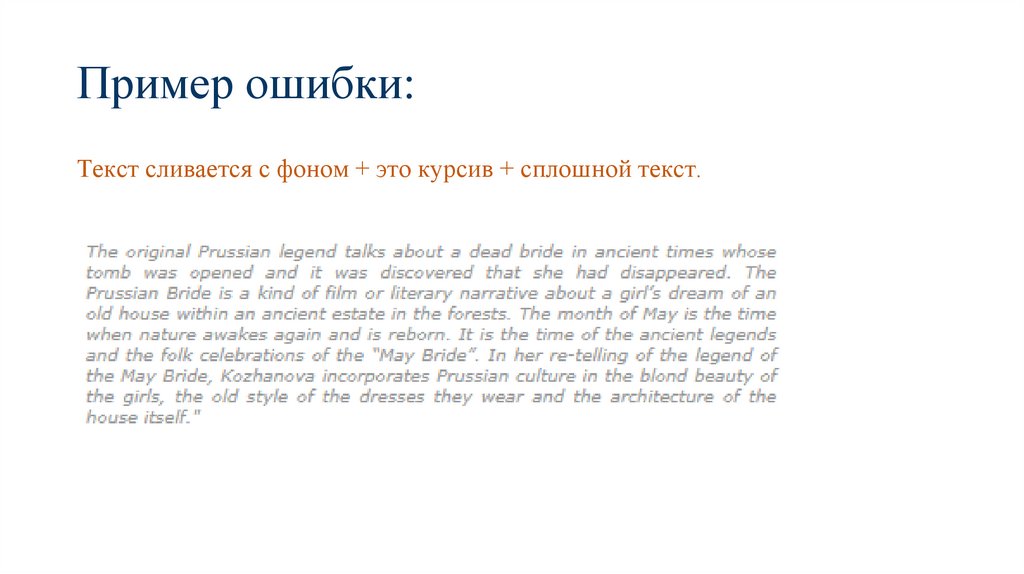 Пример ошибки:

Текст сливается с фоном + это курсив + сплошной текст.

The original Prussian legend talks about a dead bride in ancient times whose tomb was opened and it was discovered that she had disappeared. The Prussian Bride is a kind of film or literary narrative about a girl's dream of an old house within an ancient estate in the forests. The month of May is the time when nature awakes again and is reborn. It is the time of the ancient legends and the folk celebrations of the "May Bride". In her re-telling of the legend of the May Bride, Kozhanova incorporates Prussian culture in the blond beauty of the girls, the old style of the dresses they wear and the architecture of the house itself."